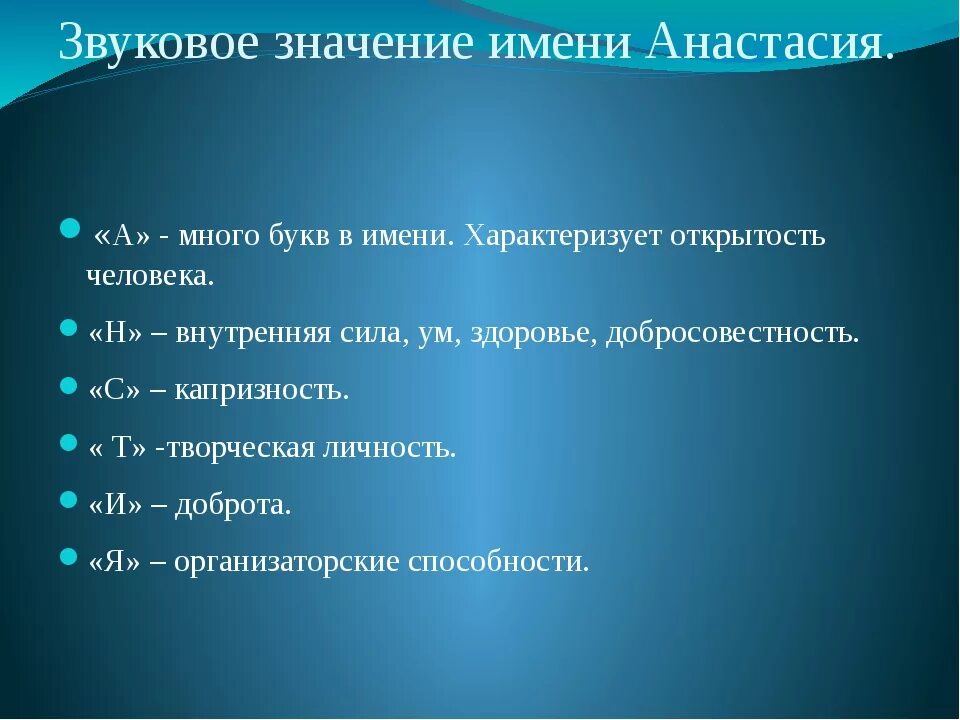 Звуковое значение имени Анастасия.

«А» - много букв в имени. Характеризует открытость человека.

«Н» – внутренняя сила, ум, здоровье, добросовестность.

«С» – капризность.

« Т» -творческая личность.

«И» – доброта.

«Я» – организаторские способности.